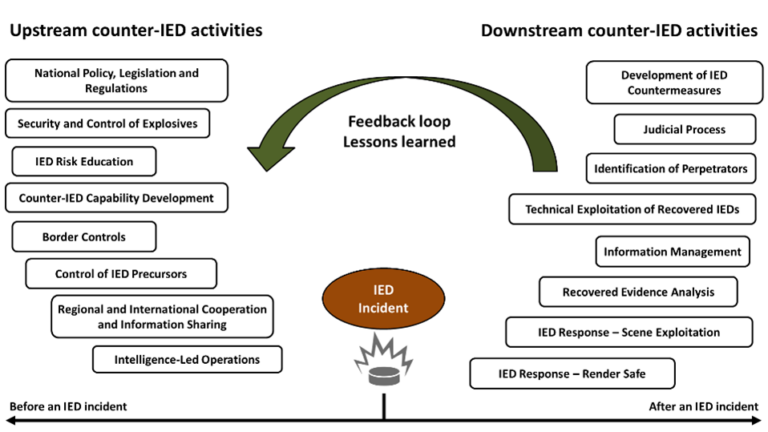 Upstream counter-IED activities

National Policy, Legislation and Regulations

Security and Control of Explosives

IED Risk Education

Counter-IED Capability Development

Border Controls

Control of IED Precursors

Regional and International Cooperation and Information Sharing

Intelligence-Led Operations

Feedback loop
Lessons learned

IED Incident

Downstream counter-IED activities

Development of IED Countermeasures

Judicial Process

Identification of Perpetrators

Technical Exploitation of Recovered IEDs

Information Management

Recovered Evidence Analysis

IED Response – Scene Exploitation

IED Response – Render Safe

Before an IED incident

After an IED incident